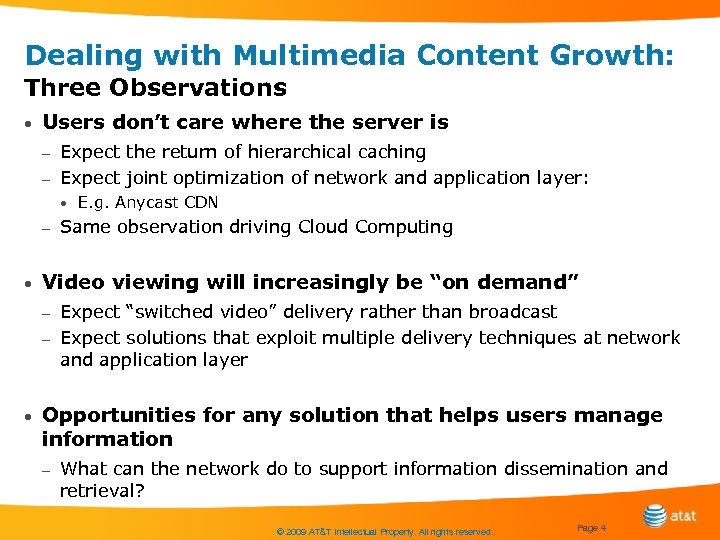 Dealing with Multimedia Content Growth:
Three Observations

• Users don't care where the server is
– Expect the return of hierarchical caching
– Expect joint optimization of network and application layer:
• E.g. Anycast CDN
– Same observation driving Cloud Computing

• Video viewing will increasingly be "on demand"
– Expect "switched video" delivery rather than broadcast
– Expect solutions that exploit multiple delivery techniques at network and application layer

• Opportunities for any solution that helps users manage information
– What can the network do to support information dissemination and retrieval?

© 2009 AT&T Intellectual Property. All rights reserved.

Page 4

at&t